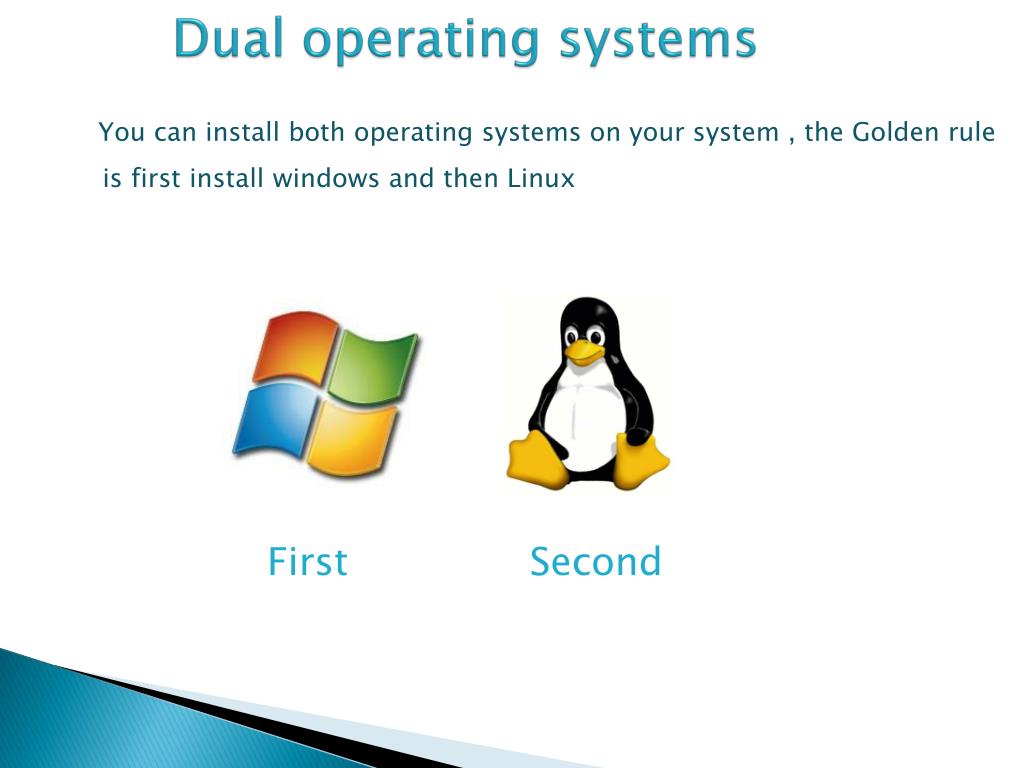 Dual operating systems

You can install both operating systems on your system , the Golden rule is first install windows and then Linux

First

Second